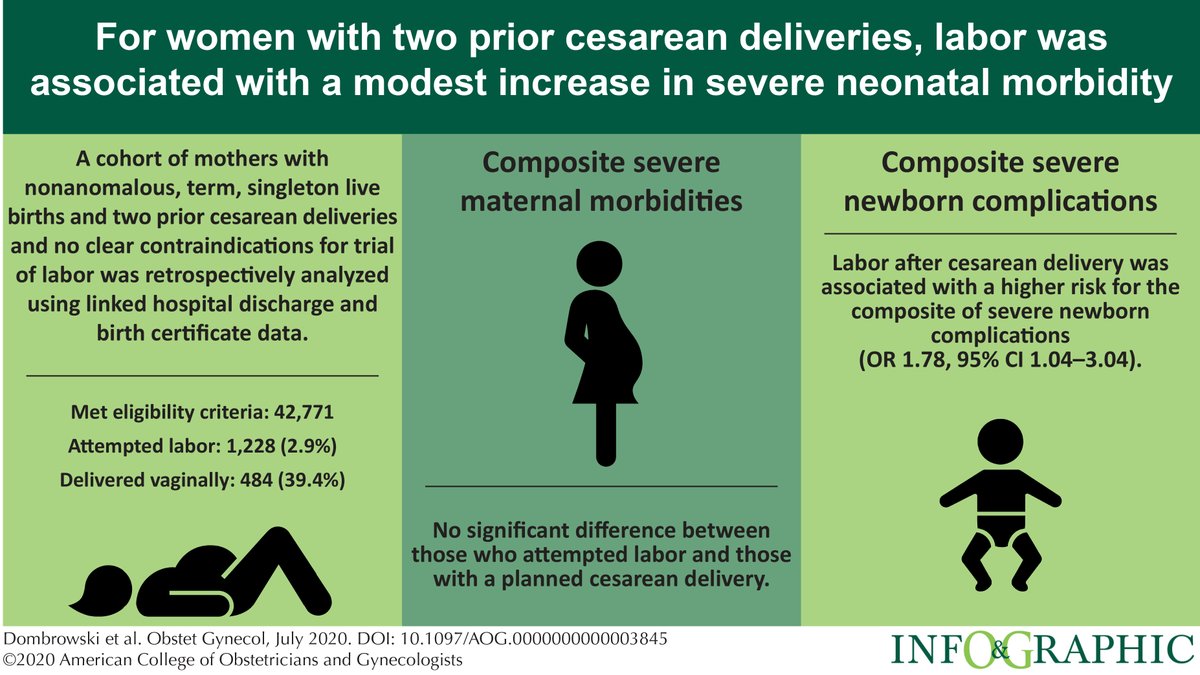 For women with two prior cesarean deliveries, labor was associated with a modest increase in severe neonatal morbidity

A cohort of mothers with nonanomalous, term, singleton live births and two prior cesarean deliveries and no clear contraindications for trial of labor was retrospectively analyzed using linked hospital discharge and birth certificate data.

Met eligibility criteria: 42,771

Attempted labor: 1,228 (2.9%)

Delivered vaginally: 484 (39.4%)

Composite severe maternal morbidities

No significant difference between those who attempted labor and those with a planned cesarean delivery.

Composite severe newborn complications

Labor after cesarean delivery was associated with a higher risk for the composite of severe newborn complications (OR 1.78, 95% CI 1.04–3.04).

Dombrowski et al. Obstet Gynecol, July 2020. DOI: 10.1097/AOG.0000000000003845
©2020 American College of Obstetricians and Gynecologists

INFO&GRAPHIC